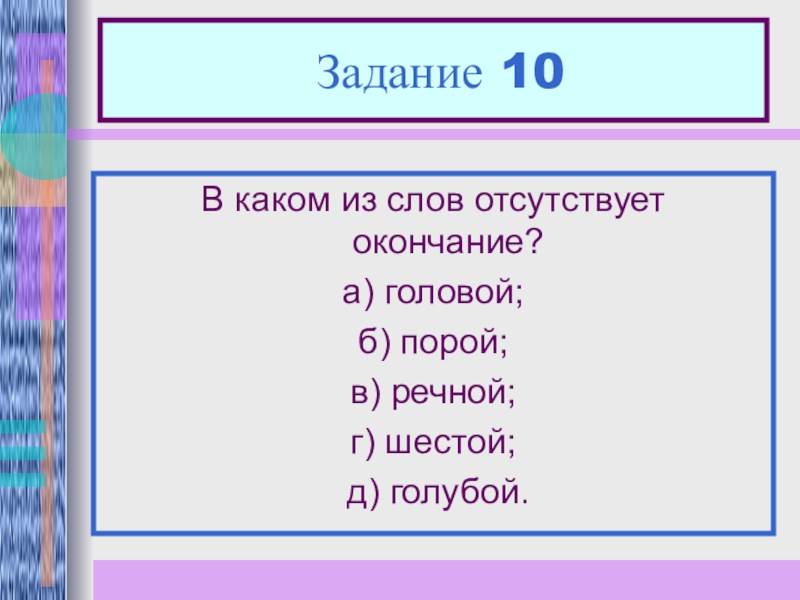 Задание 10

В каком из слов отсутствует окончание?

а) головой;

б) порой;

в) речной;

г) шестой;

д) голубой.